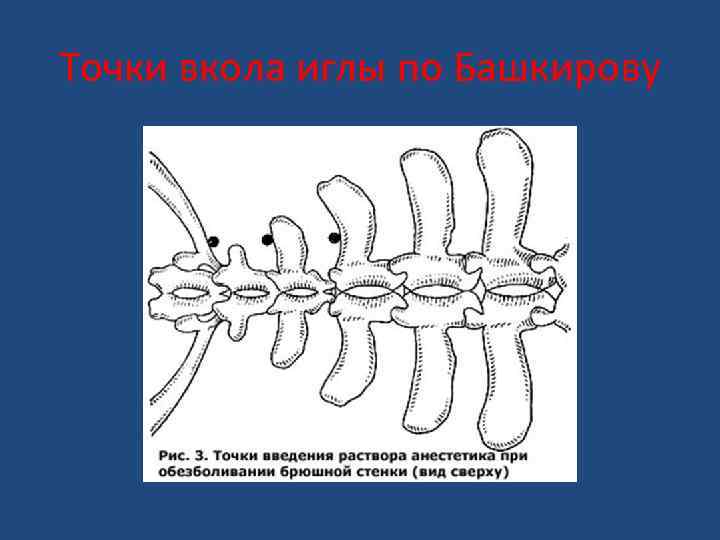 Точки вкола иглы по Башкирову

Рис. 3. Точки введения раствора анестетика при обезболивании брюшной стенки (вид сверху)